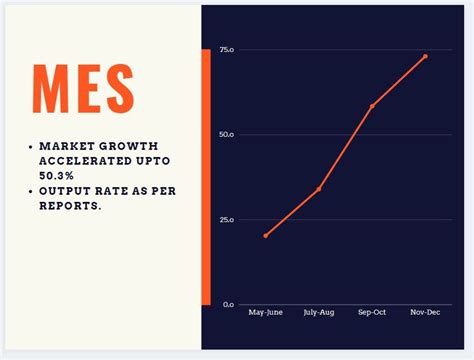 MES

• MARKET GROWTH ACCELERATED UPTO 50.3%
• OUTPUT RATE AS PER REPORTS.

75.0
50.0
25.0
0.0
May-June
July-Aug
Sep-Oct
Nov-Dec